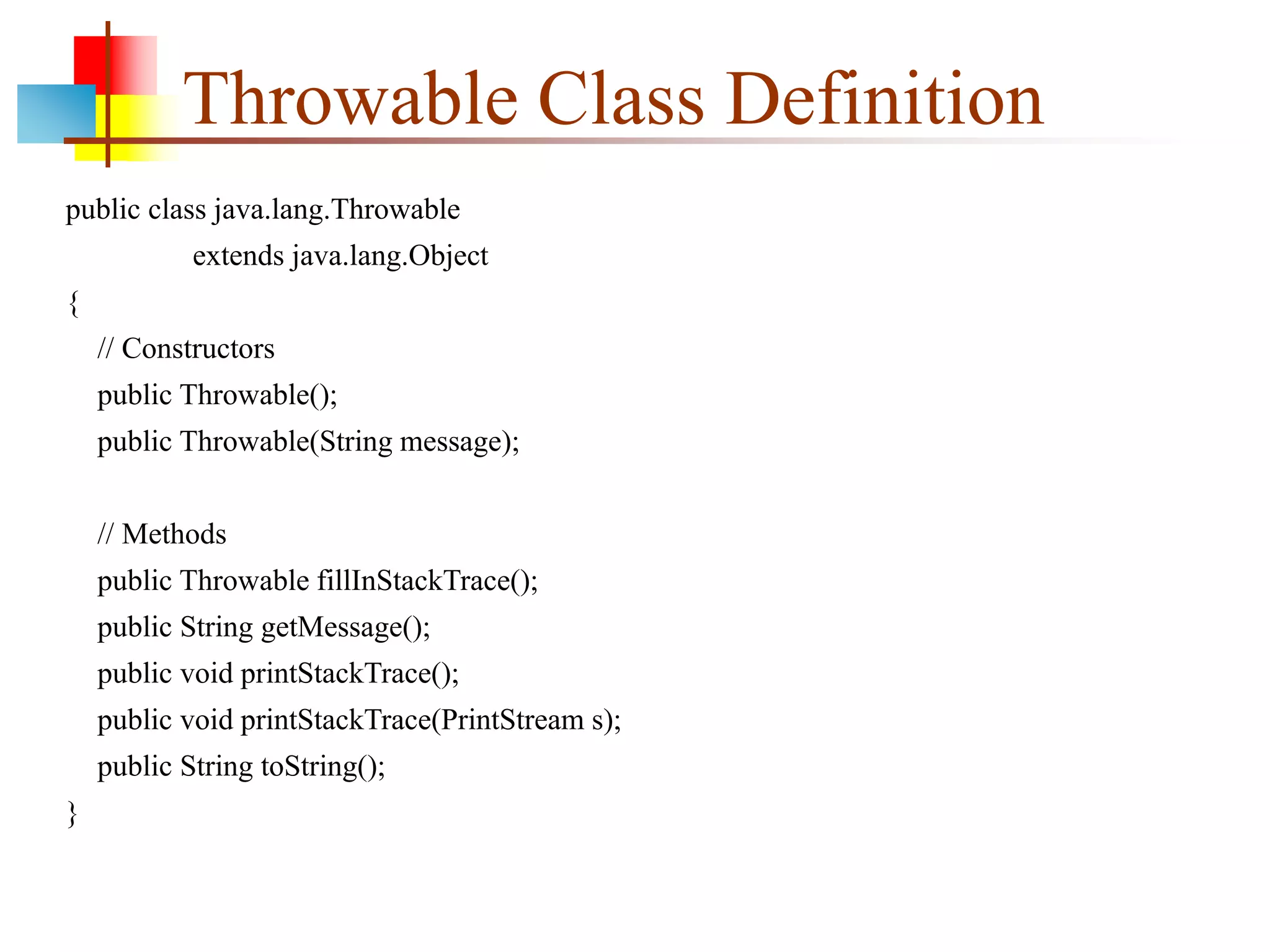 Throwable Class Definition

public class java.lang.Throwable
extends java.lang.Object
{
// Constructors
public Throwable();
public Throwable(String message);

// Methods
public Throwable fillInStackTrace();
public String getMessage();
public void printStackTrace();
public void printStackTrace(PrintStream s);
public String toString();
}